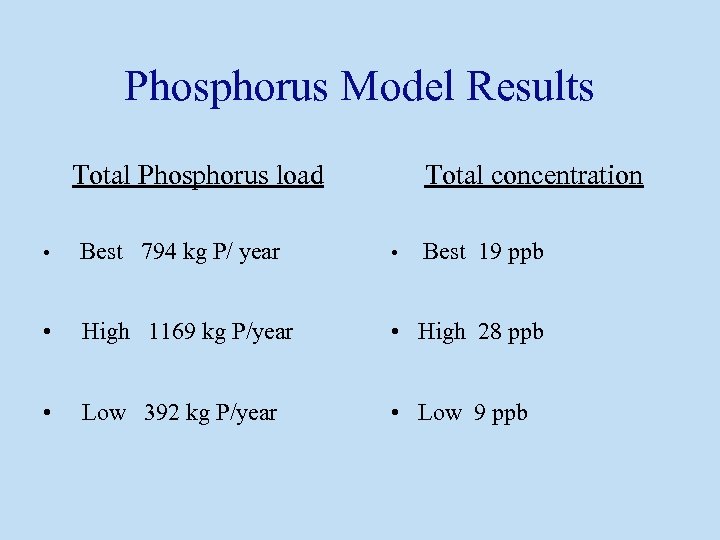 Phosphorus Model Results

Total Phosphorus load

• Best 794 kg P/ year

• High 1169 kg P/year

• Low 392 kg P/year

Total concentration

• Best 19 ppb

• High 28 ppb

• Low 9 ppb